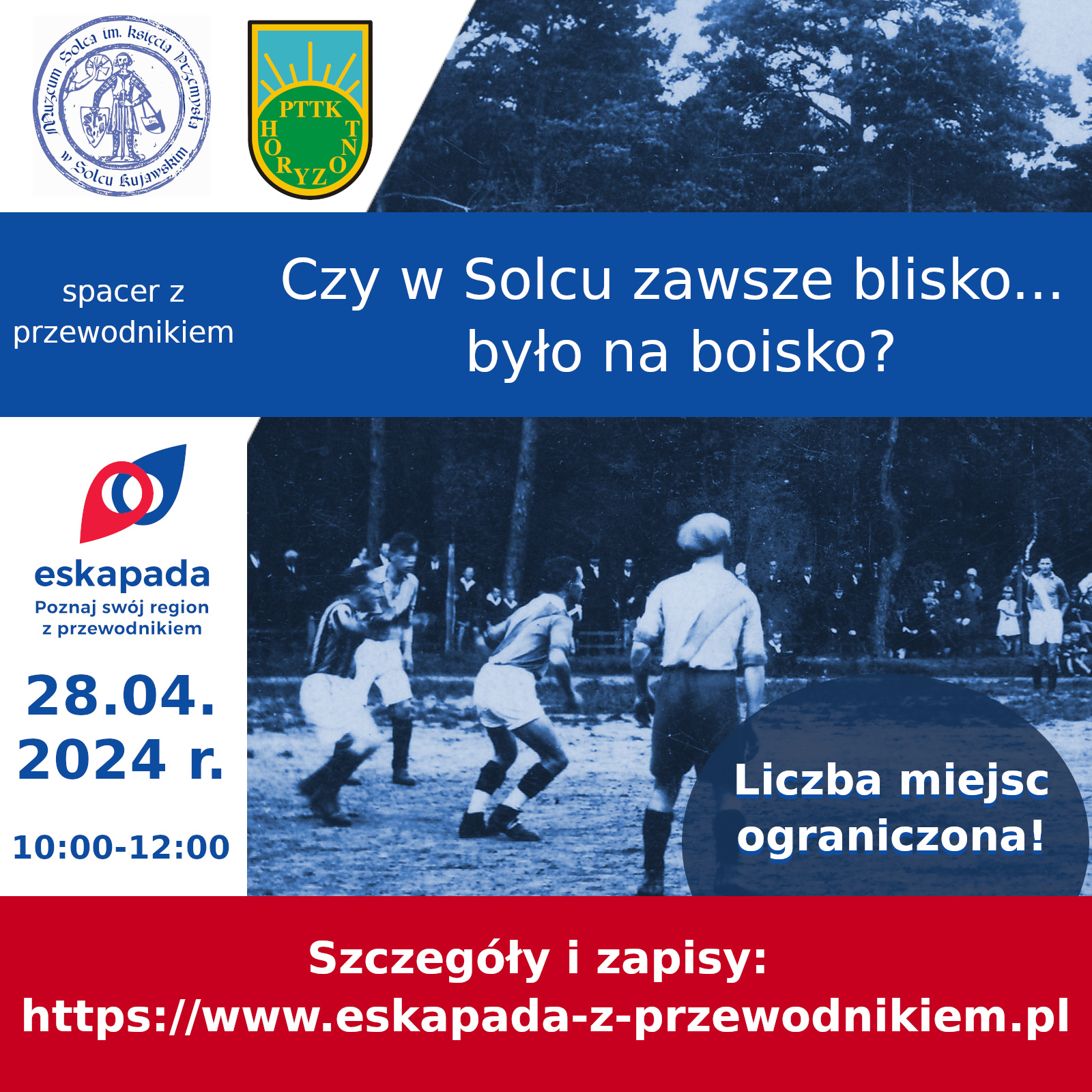 Muzeum Solca im. księcia Przemysła w Solcu Kujawskim

PTTK HORYZONT

spacer z przewodnikiem

Czy w Solcu zawsze blisko... było na boisko?

eskapada
Poznaj swój region z przewodnikiem

28.04. 2024 r.

10:00-12:00

Liczba miejsc ograniczona!

Szczegóły i zapisy:
https://www.eskapada-z-przewodnikiem.pl